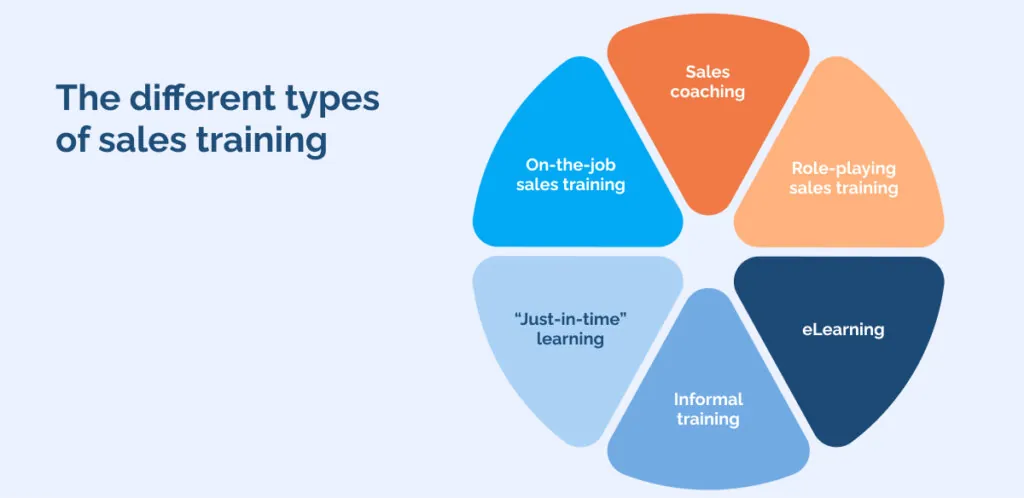 The different types of sales training

Sales coaching

Role-playing sales training

eLearning

Informal training

"Just-in-time" learning

On-the-job sales training